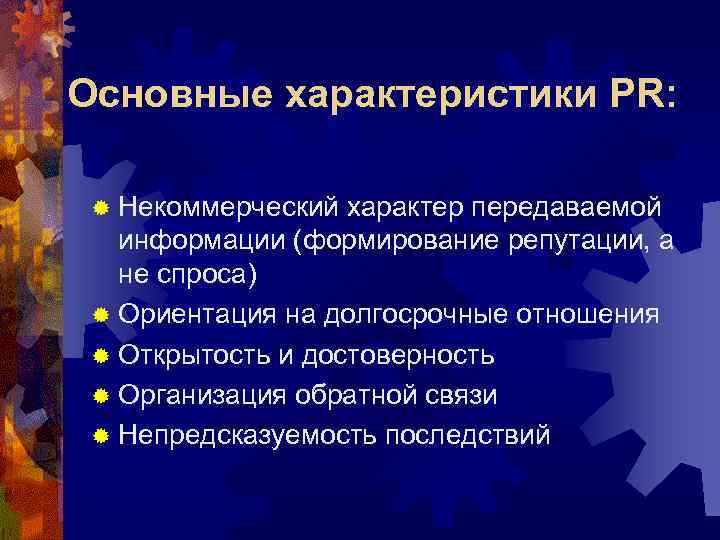 Основные характеристики PR:

Некоммерческий характер передаваемой информации (формирование репутации, а не спроса)
Ориентация на долгосрочные отношения
Открытость и достоверность
Организация обратной связи
Непредсказуемость последствий